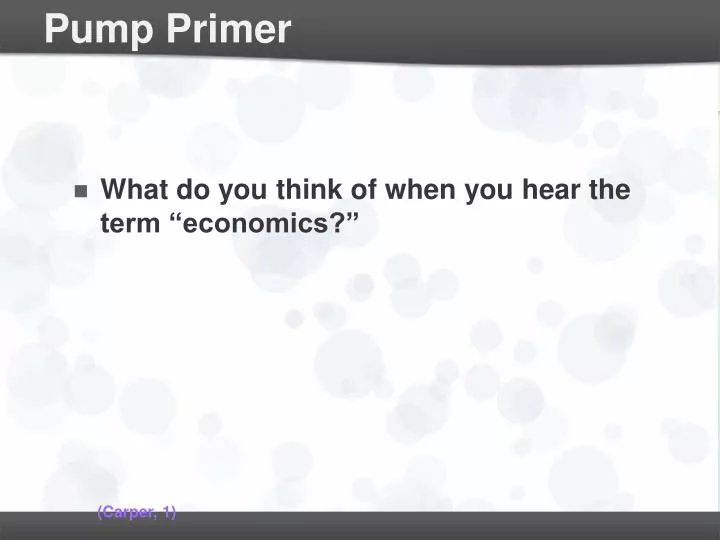 Pump Primer

What do you think of when you hear the term “economics?”

(Carper, 1)